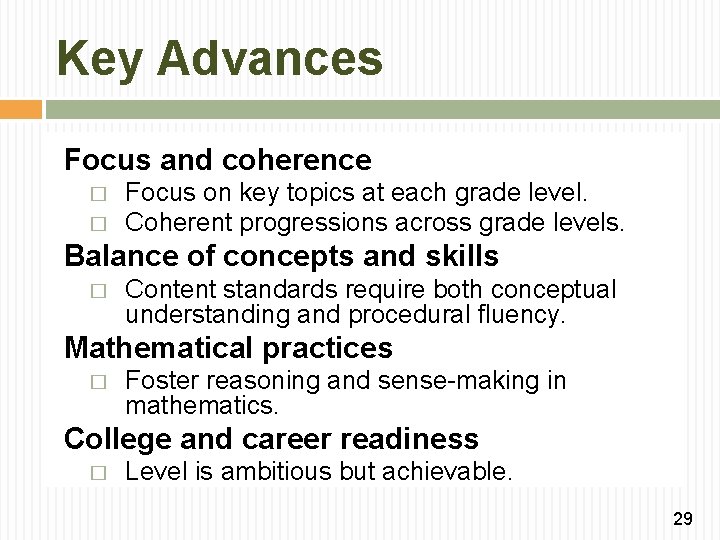 Key Advances

Focus and coherence
□ Focus on key topics at each grade level.
□ Coherent progressions across grade levels.

Balance of concepts and skills
□ Content standards require both conceptual understanding and procedural fluency.

Mathematical practices
□ Foster reasoning and sense-making in mathematics.

College and career readiness
□ Level is ambitious but achievable.

29